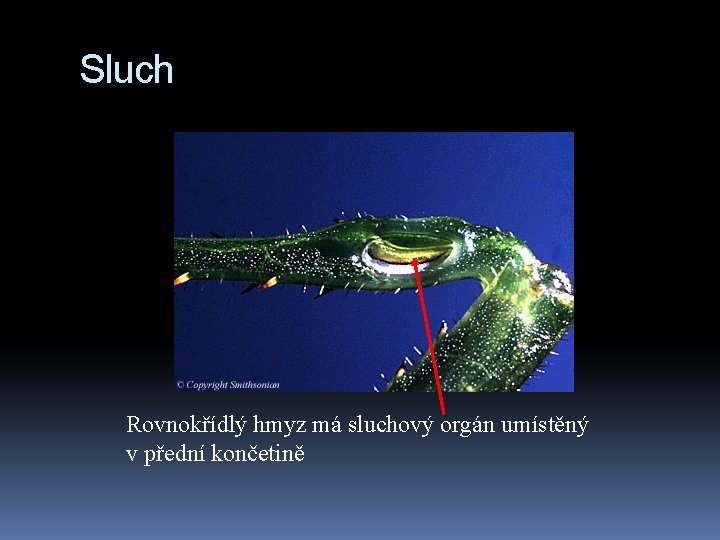 Sluch

© Copyright Smithsonian

Rovnokřídlý hmyz má sluchový orgán umístěný v přední končetině